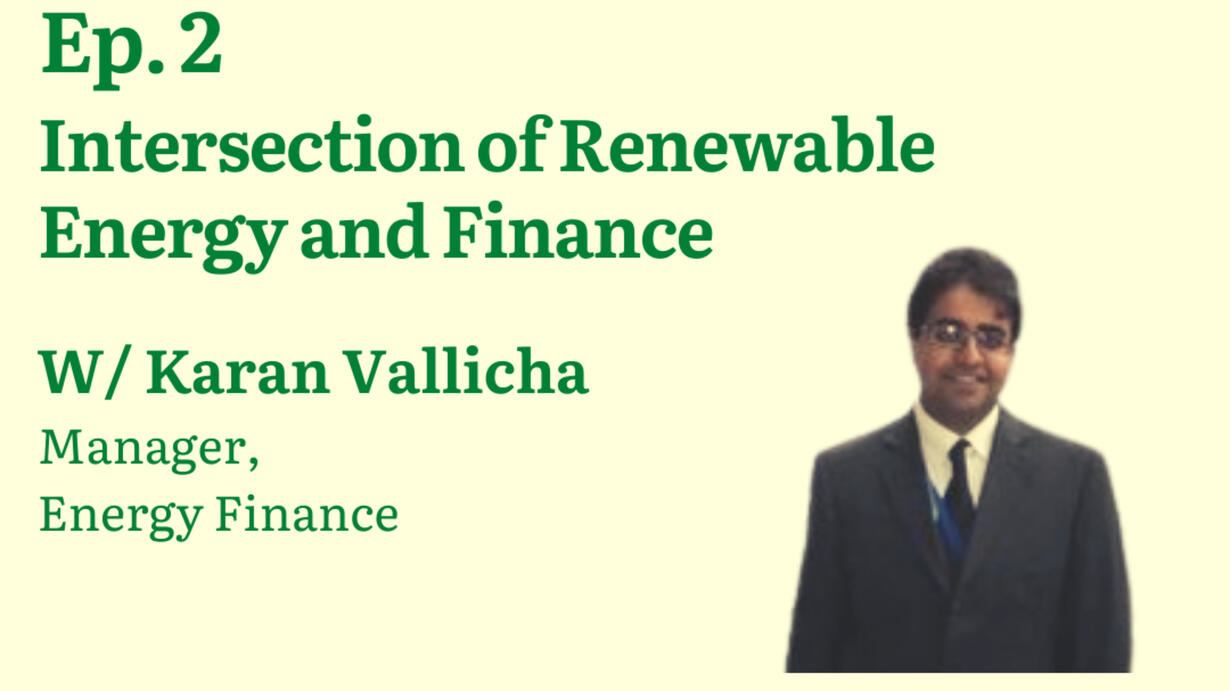 Ep. 2
Intersection of Renewable Energy and Finance

W/ Karan Vallicha
Manager,
Energy Finance